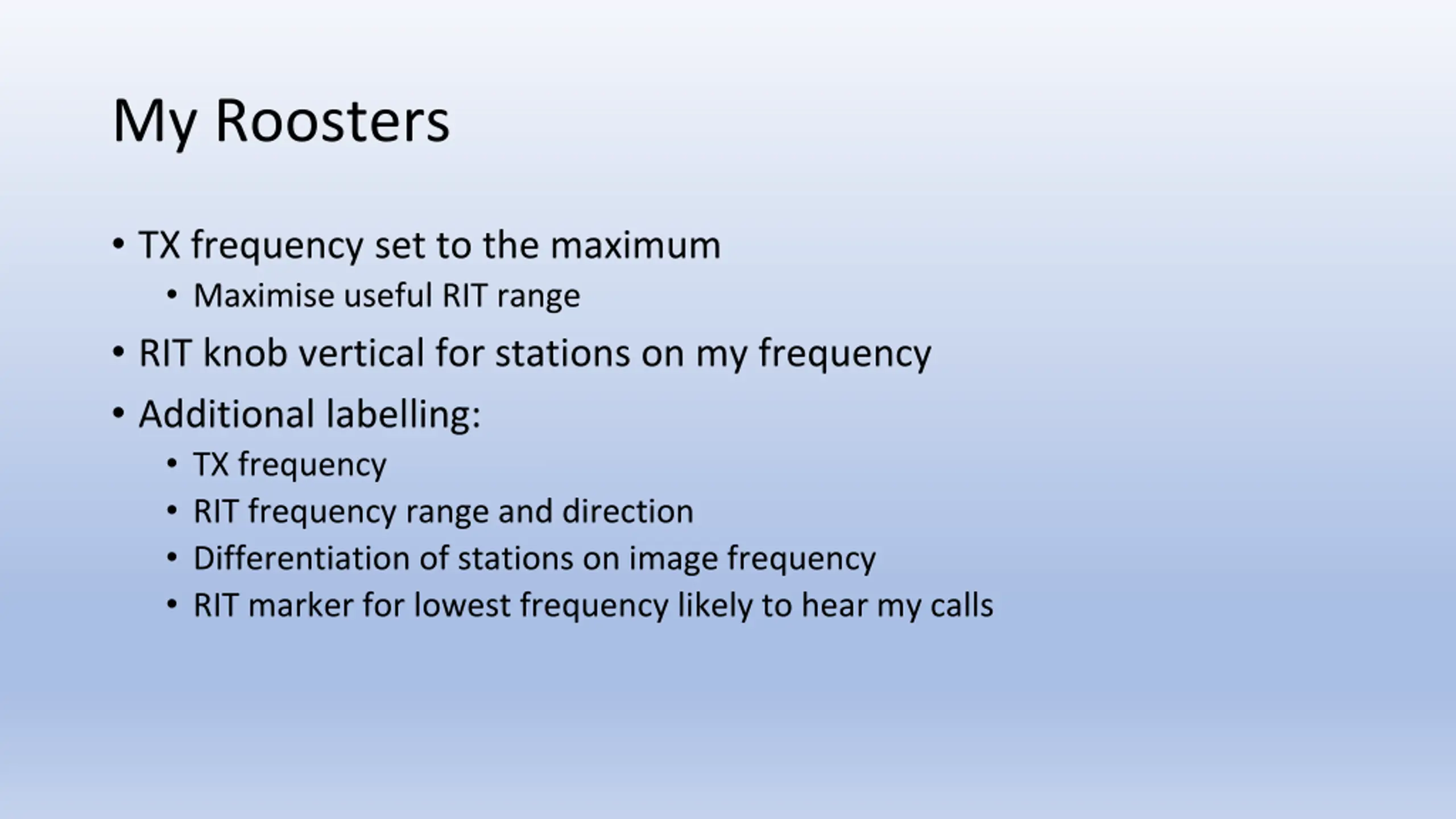 My Roosters

• TX frequency set to the maximum
  • Maximise useful RIT range
• RIT knob vertical for stations on my frequency
• Additional labelling:
  • TX frequency
  • RIT frequency range and direction
  • Differentiation of stations on image frequency
  • RIT marker for lowest frequency likely to hear my calls